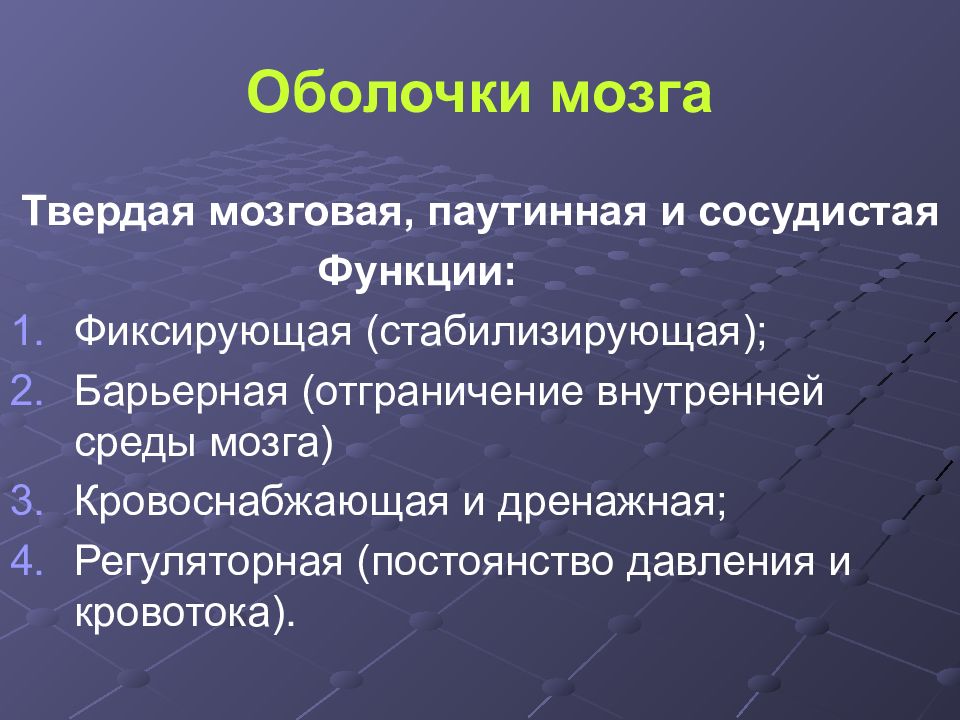 Оболочки мозга

Твердая мозговая, паутинная и сосудистая

Функции:

1. Фиксирующая (стабилизирующая);
2. Барьерная (отграничение внутренней среды мозга)
3. Кровоснабжающая и дренажная;
4. Регуляторная (постоянство давления и кровотока).